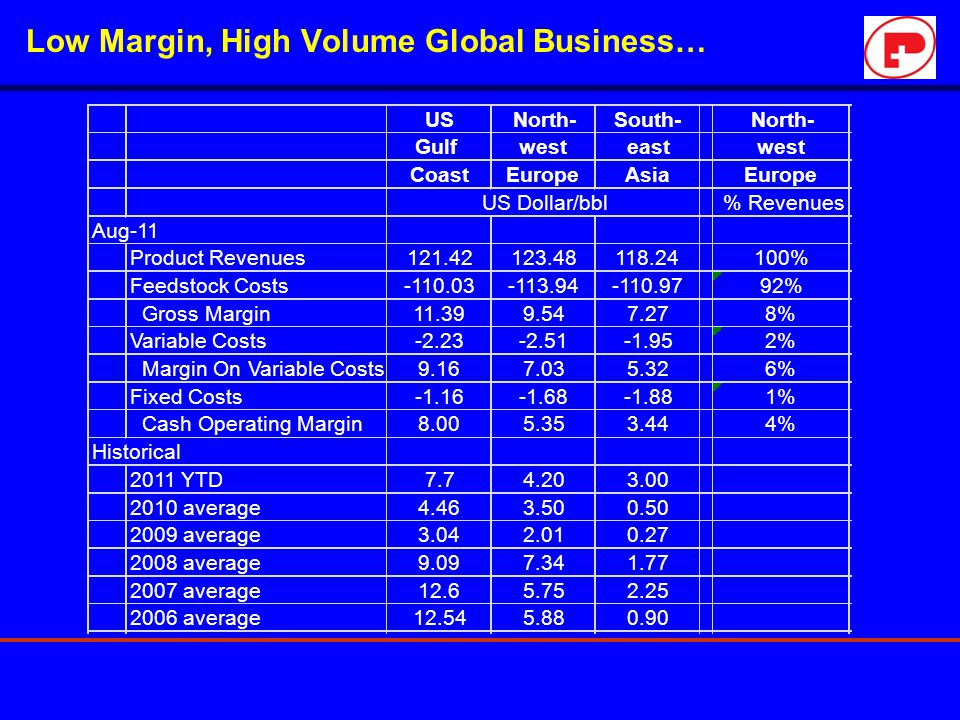 Low Margin, High Volume Global Business…

| | US Gulf Coast | North-west Europe | South-east Asia | North-west Europe |
|---|---|---|---|---|
| | US Dollar/bbl | | | % Revenues |
| Aug-11 | | | | |
| Product Revenues | 121.42 | 123.48 | 118.24 | 100% |
| Feedstock Costs | -110.03 | -113.94 | -110.97 | 92% |
| Gross Margin | 11.39 | 9.54 | 7.27 | 8% |
| Variable Costs | -2.23 | -2.51 | -1.95 | 2% |
| Margin On Variable Costs | 9.16 | 7.03 | 5.32 | 6% |
| Fixed Costs | -1.16 | -1.68 | -1.88 | 1% |
| Cash Operating Margin | 8.00 | 5.35 | 3.44 | 4% |
| Historical | | | | |
| 2011 YTD | 7.7 | 4.20 | 3.00 | |
| 2010 average | 4.46 | 3.50 | 0.50 | |
| 2009 average | 3.04 | 2.01 | 0.27 | |
| 2008 average | 9.09 | 7.34 | 1.77 | |
| 2007 average | 12.6 | 5.75 | 2.25 | |
| 2006 average | 12.54 | 5.88 | 0.90 | |